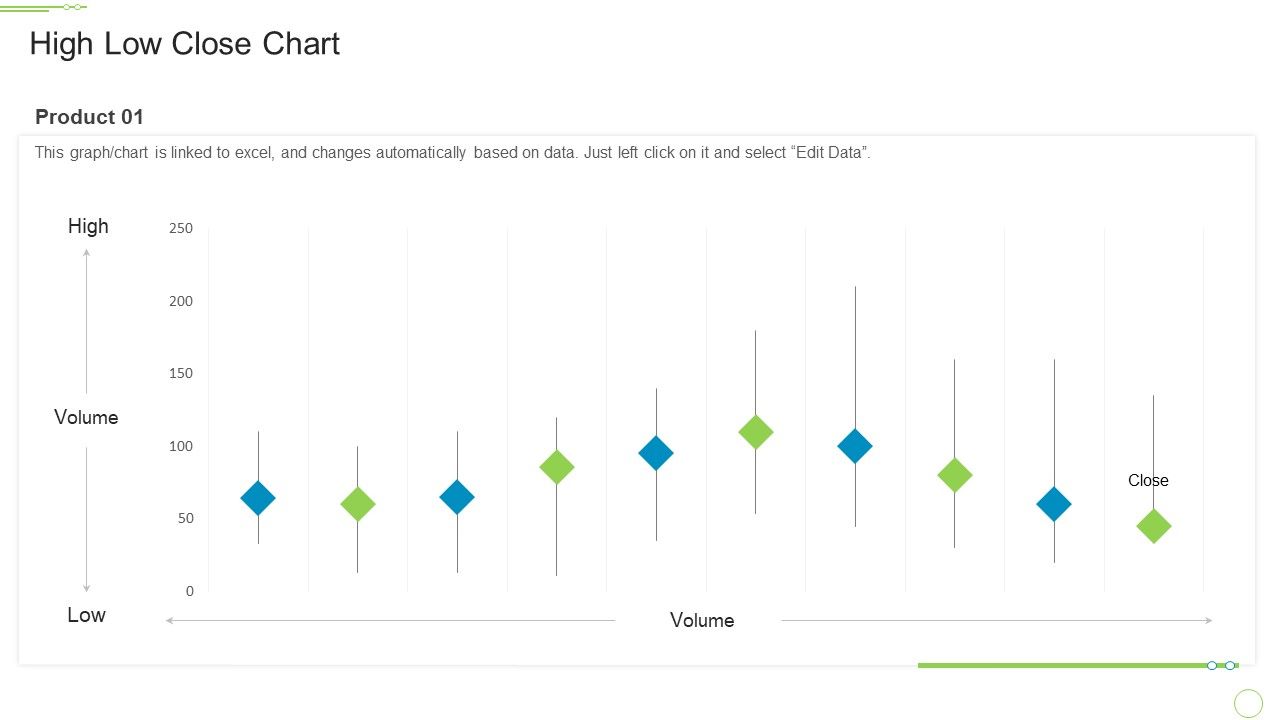 High Low Close Chart

Product 01

This graph/chart is linked to excel, and changes automatically based on data. Just left click on it and select “Edit Data”.

High

Volume

Low

250
200
150
100
50
0

Close

Volume